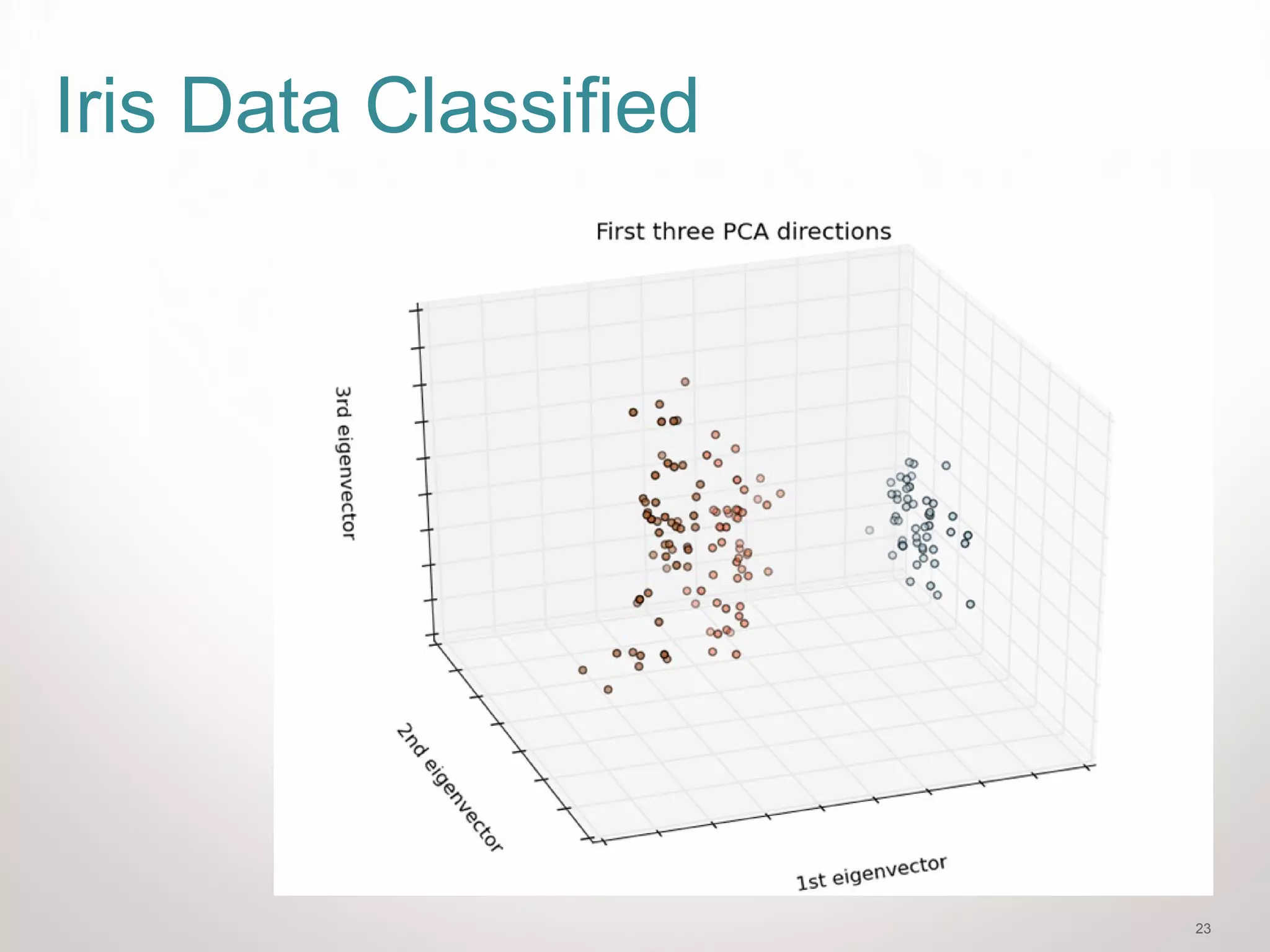 Iris Data Classified

First three PCA directions

3rd eigenvector

2nd eigenvector

1st eigenvector

23